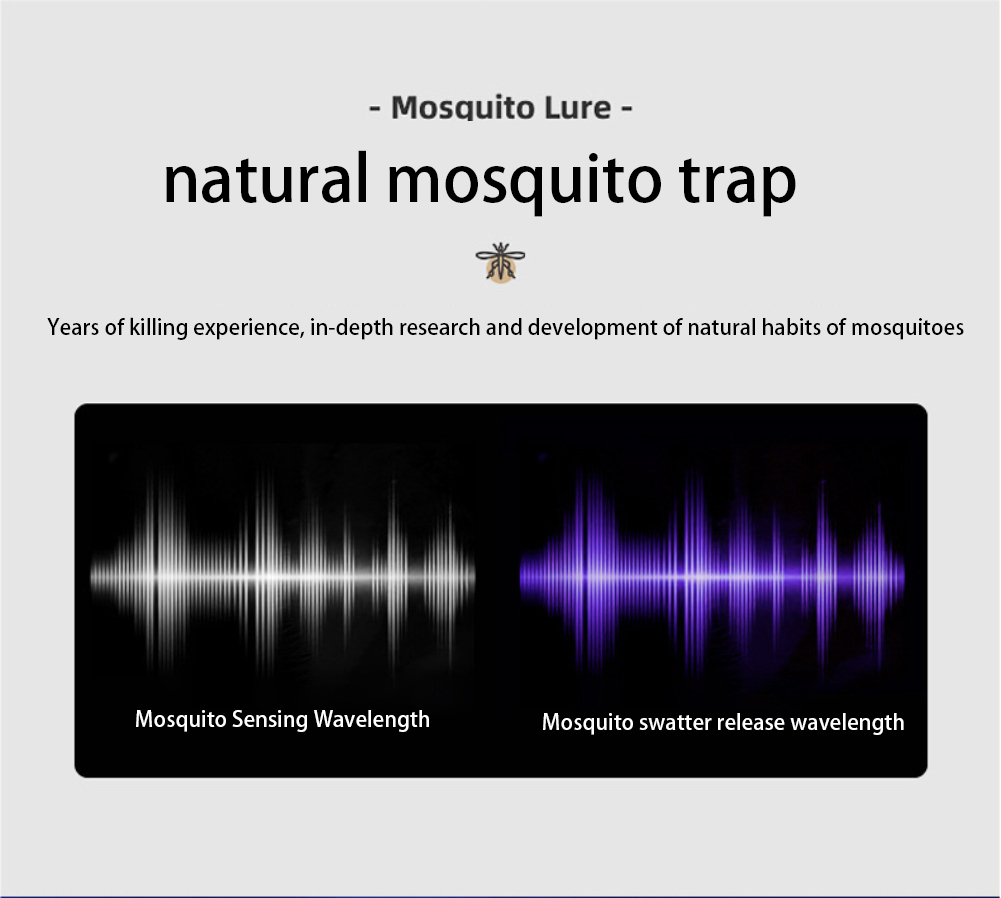 - Mosquito Lure -

natural mosquito trap

Years of killing experience, in-depth research and development of natural habits of mosquitoes

Mosquito Sensing Wavelength

Mosquito swatter release wavelength